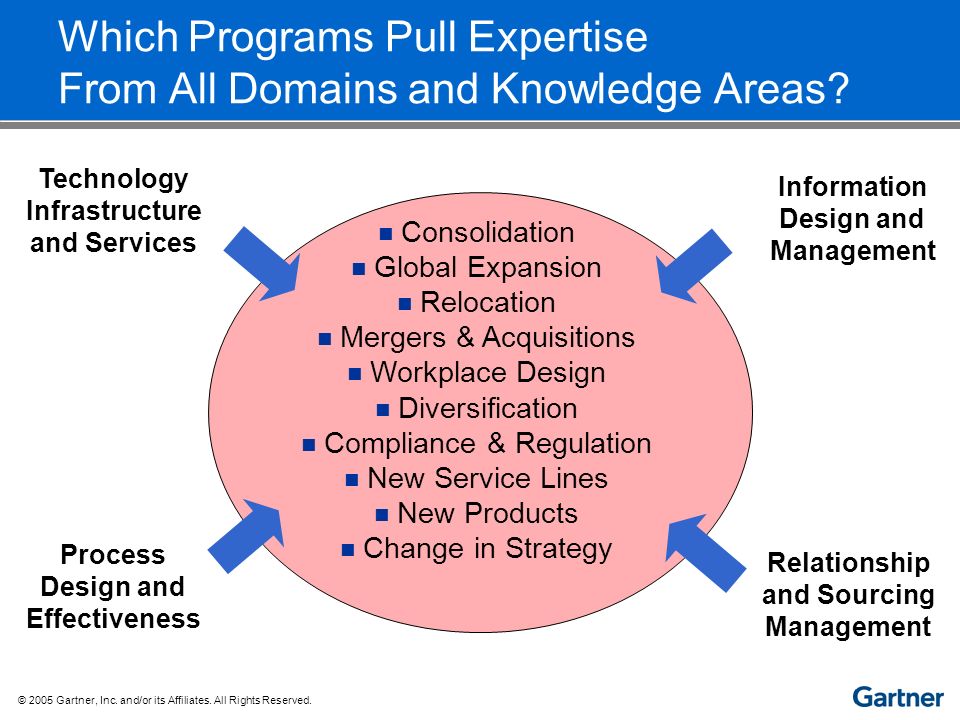 Which Programs Pull Expertise From All Domains and Knowledge Areas?

Technology Infrastructure and Services

Information Design and Management

- Consolidation
- Global Expansion
- Relocation
- Mergers & Acquisitions
- Workplace Design
- Diversification
- Compliance & Regulation
- New Service Lines
- New Products
- Change in Strategy

Process Design and Effectiveness

Relationship and Sourcing Management

© 2005 Gartner, Inc. and/or its Affiliates. All Rights Reserved.

Gartner